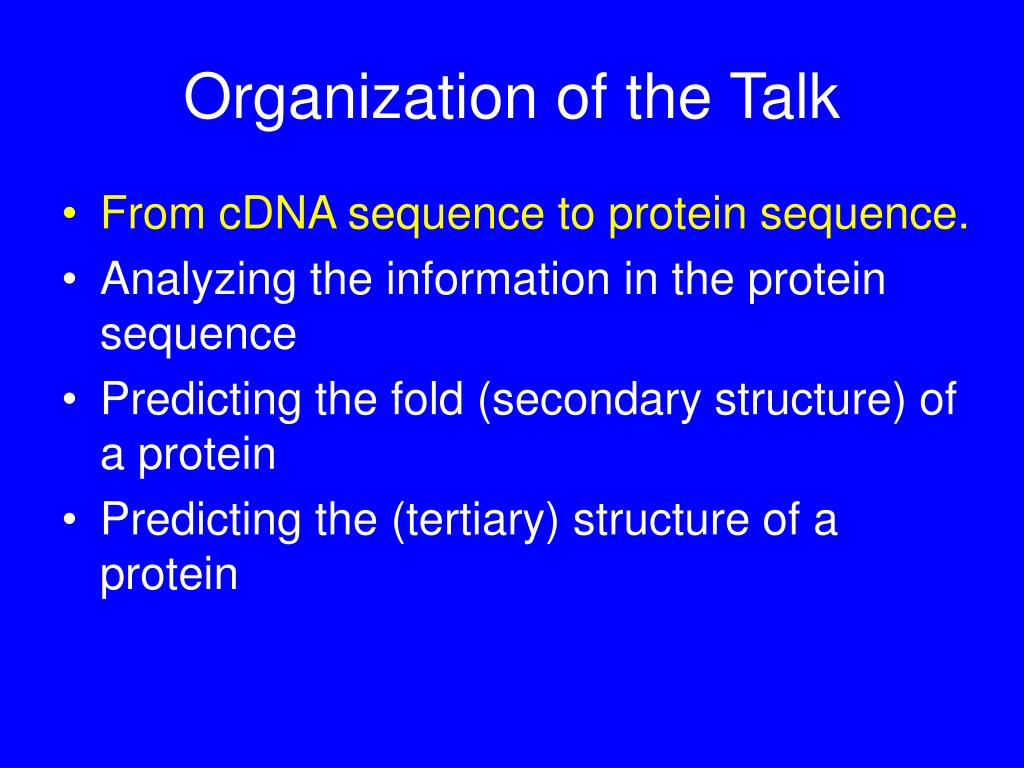 Organization of the Talk

• From cDNA sequence to protein sequence.
• Analyzing the information in the protein sequence
• Predicting the fold (secondary structure) of a protein
• Predicting the (tertiary) structure of a protein